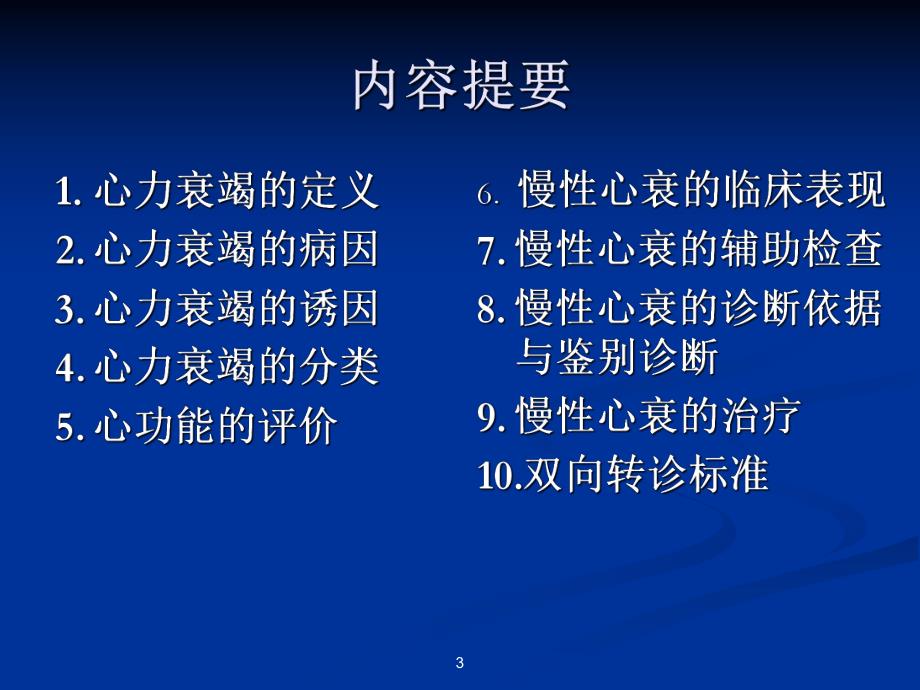 内容提要

1. 心力衰竭的定义
2. 心力衰竭的病因
3. 心力衰竭的诱因
4. 心力衰竭的分类
5. 心功能的评价

6. 慢性心衰的临床表现
7. 慢性心衰的辅助检查
8. 慢性心衰的诊断依据与鉴别诊断
9. 慢性心衰的治疗
10.双向转诊标准

3